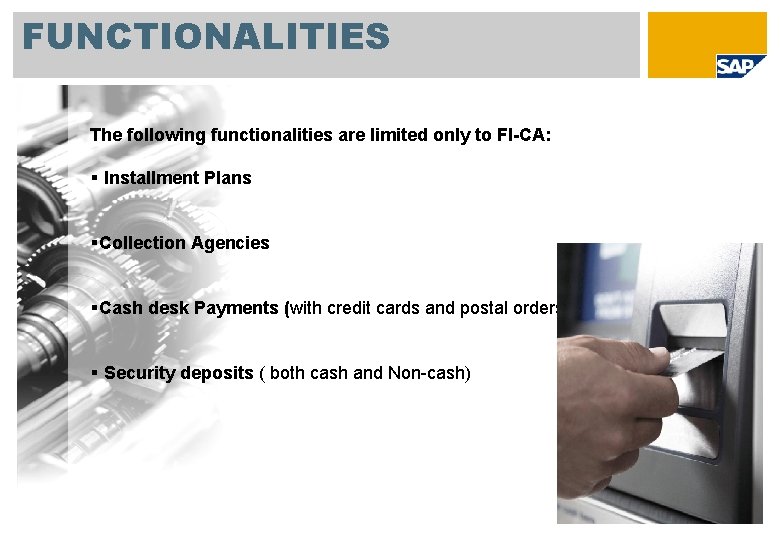 FUNCTIONALITIES

SAP

The following functionalities are limited only to FI-CA:

▪ Installment Plans

▪Collection Agencies

▪Cash desk Payments (with credit cards and postal orders

▪ Security deposits ( both cash and Non-cash)